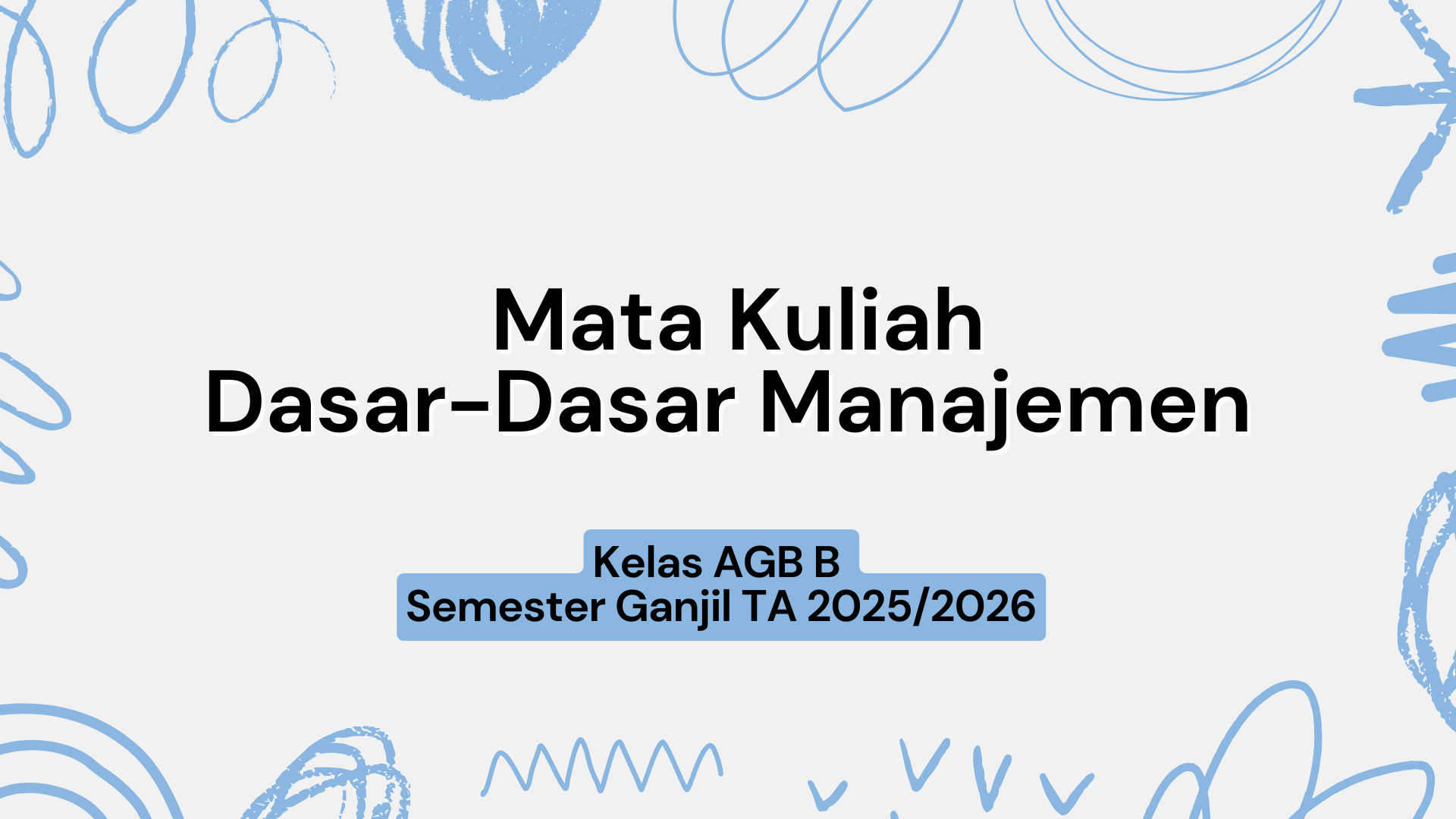 Mata Kuliah
Dasar-Dasar Manajemen

Kelas AGB B
Semester Ganjil TA 2025/2026